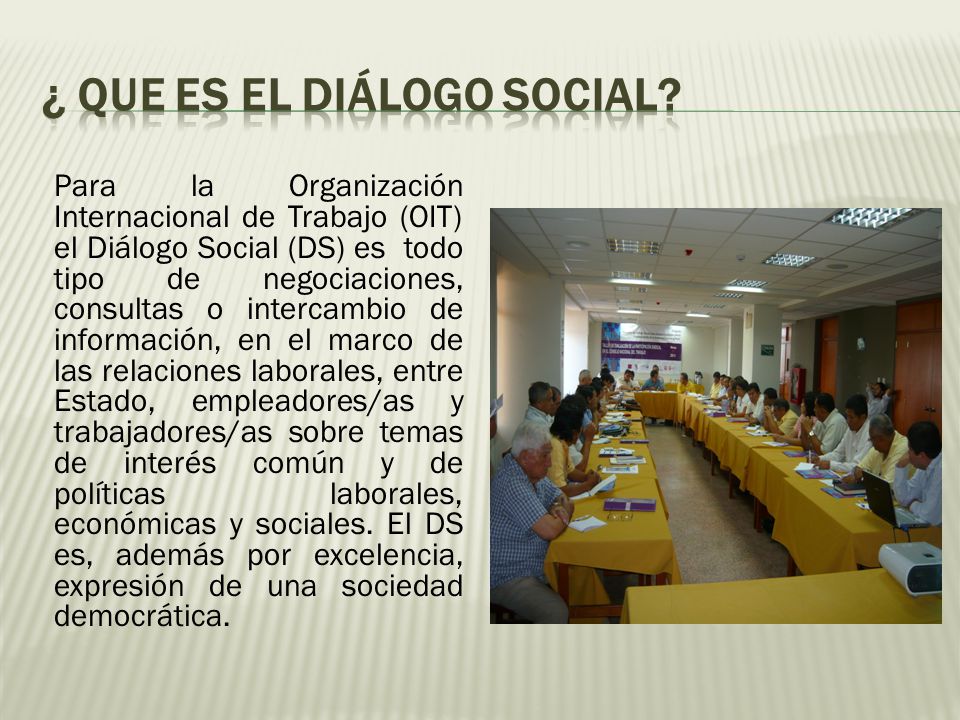 ¿ QUE ES EL DIÁLOGO SOCIAL?

Para la Organización Internacional de Trabajo (OIT) el Diálogo Social (DS) es todo tipo de negociaciones, consultas o intercambio de información, en el marco de las relaciones laborales, entre Estado, empleadores/as y trabajadores/as sobre temas de interés común y de políticas laborales, económicas y sociales. El DS es, además por excelencia, expresión de una sociedad democrática.